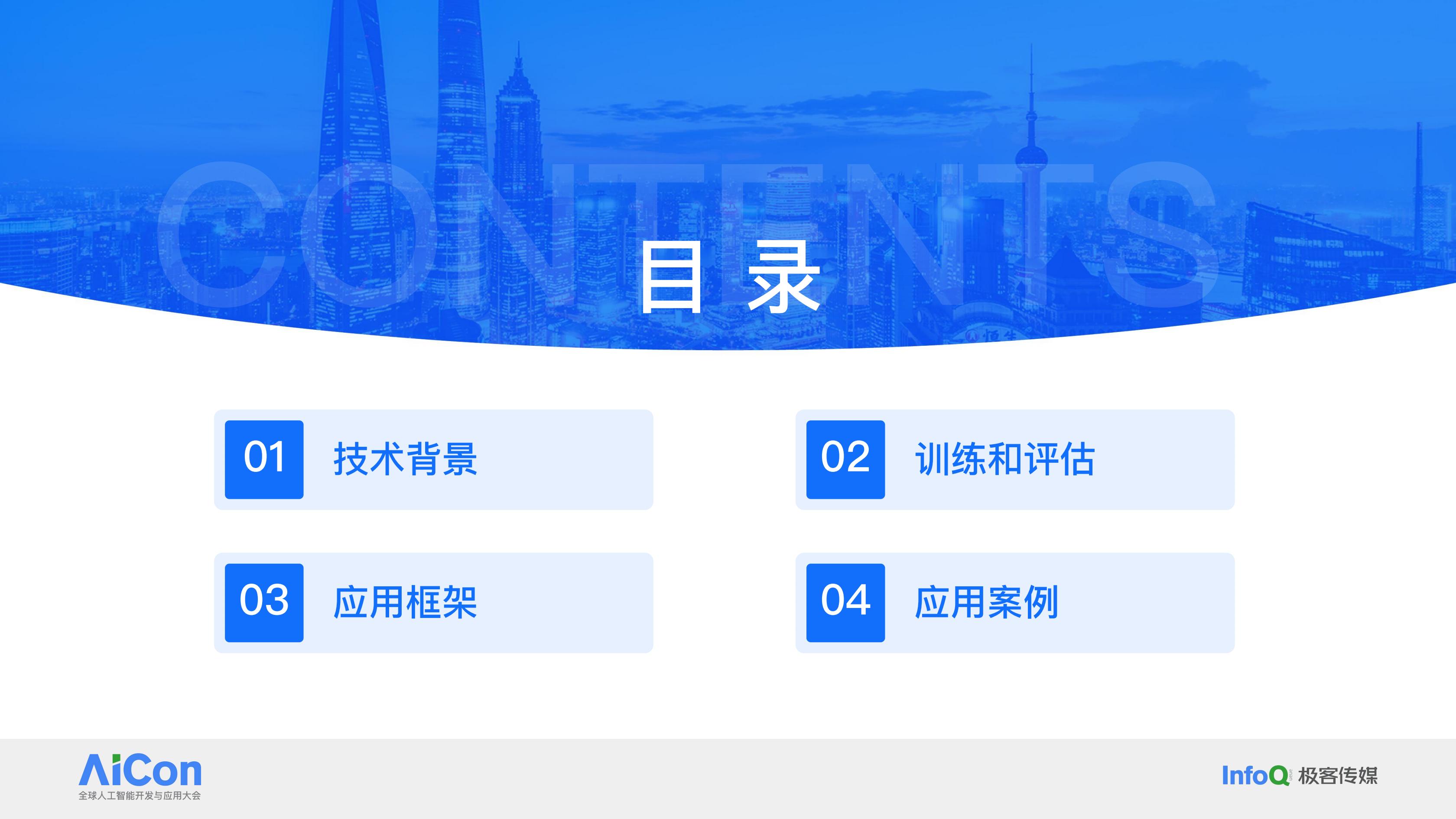 CONTENTS

目录

01 技术背景

02 训练和评估

03 应用框架

04 应用案例

AiCon
全球人工智能开发与应用大会

InfoQ 极客传媒